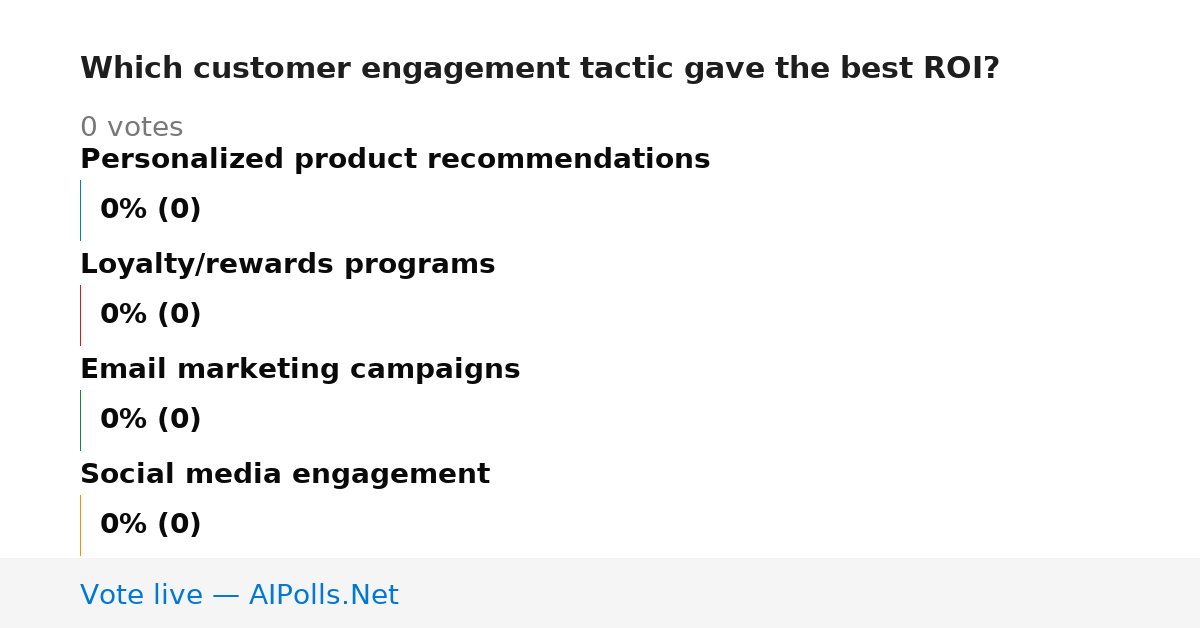 Which customer engagement tactic gave the best ROI?

0 votes

Personalized product recommendations

0% (0)

Loyalty/rewards programs

0% (0)

Email marketing campaigns

0% (0)

Social media engagement

0% (0)

Vote live — AIPolls.Net